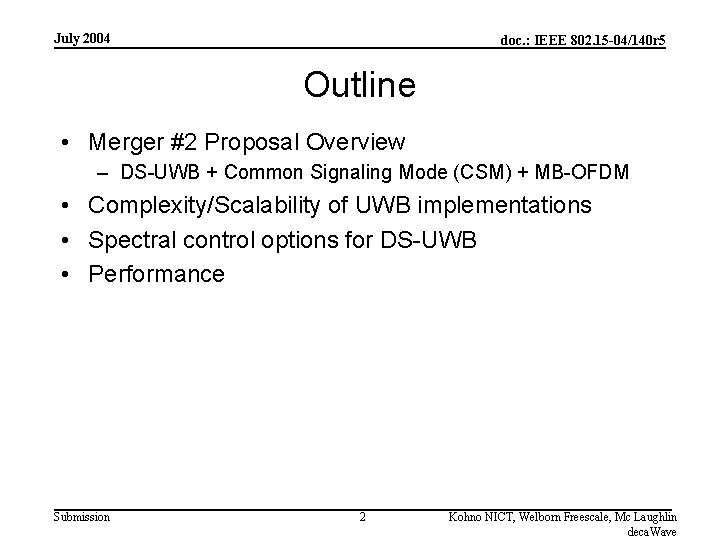 July 2004

doc.: IEEE 802.15-04/140r5

Outline

• Merger #2 Proposal Overview
– DS-UWB + Common Signaling Mode (CSM) + MB-OFDM
• Complexity/Scalability of UWB implementations
• Spectral control options for DS-UWB
• Performance

Submission

2

Kohno NICT, Welborn Freescale, Mc Laughlin decaWave